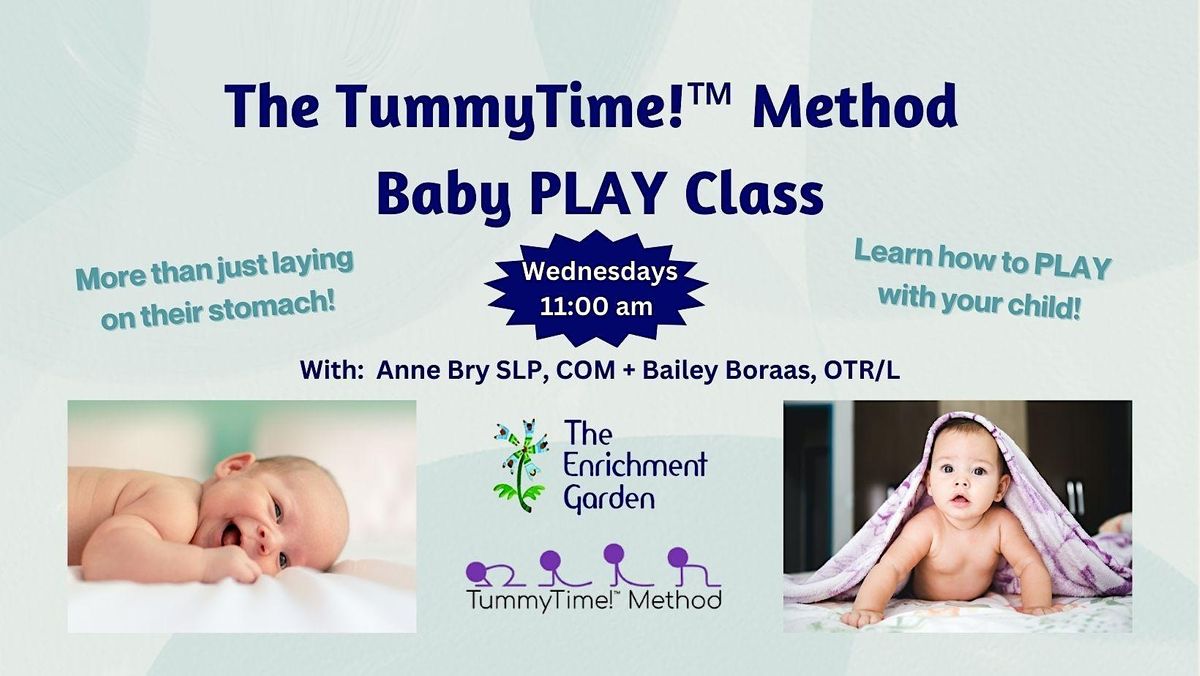 The TummyTime!™ Method
Baby PLAY Class

More than just laying on their stomach!

Wednesdays
11:00 am

Learn how to PLAY with your child!

With: Anne Bry SLP, COM + Bailey Boraas, OTR/L

The Enrichment Garden

TummyTime!™ Method